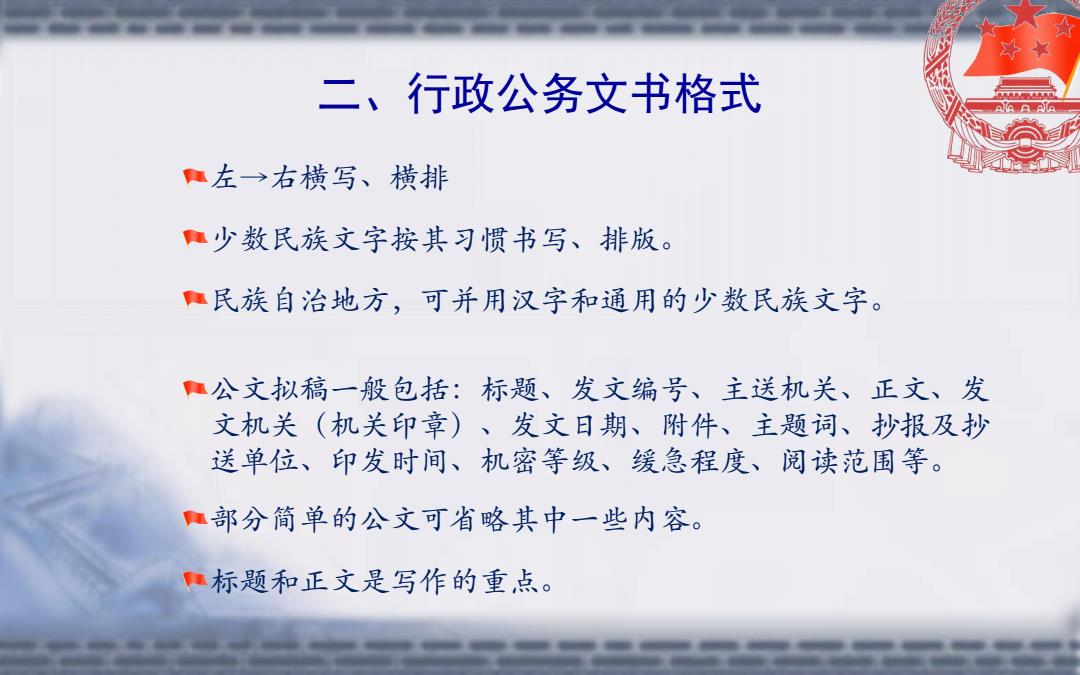 二、行政公务文书格式

左→右横写、横排

少数民族文字按其习惯书写、排版。

民族自治地方，可并用汉字和通用的少数民族文字。

公文拟稿一般包括：标题、发文编号、主送机关、正文、发文机关（机关印章）、发文日期、附件、主题词、抄报及抄送单位、印发时间、机密等级、缓急程度、阅读范围等。

部分简单的公文可省略其中一些内容。

标题和正文是写作的重点。